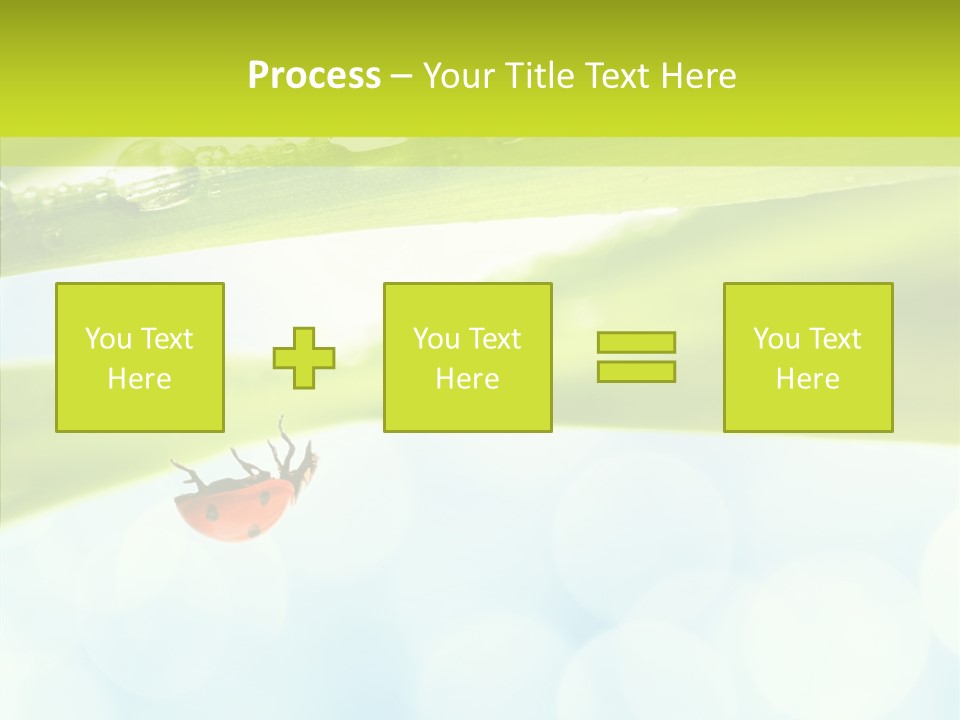 Process – Your Title Text Here

You Text Here

You Text Here

You Text Here